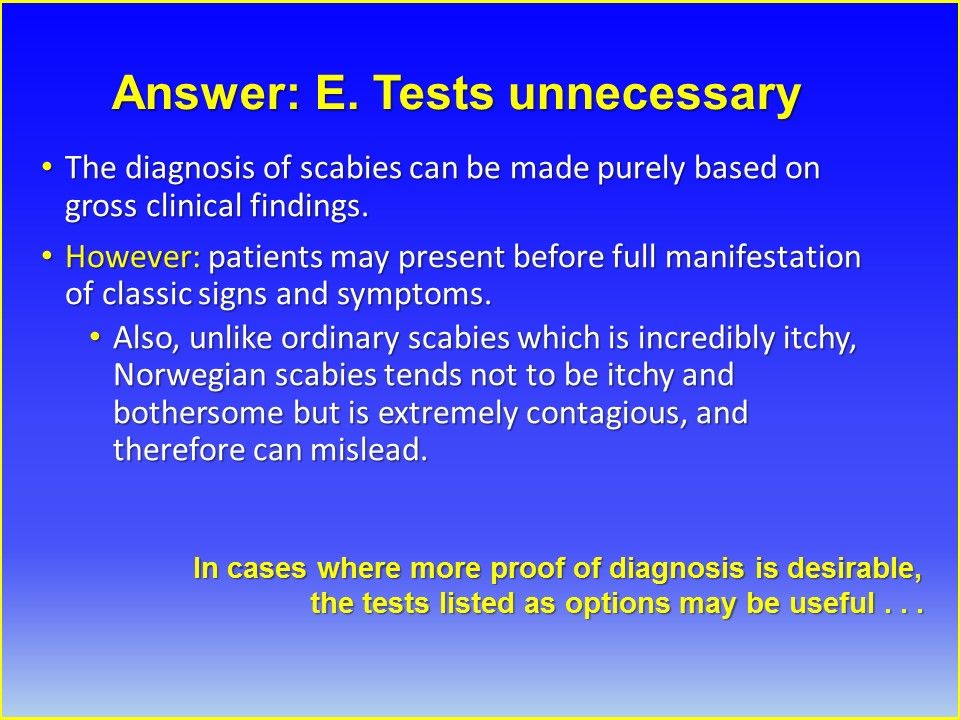 Answer: E. Tests unnecessary

• The diagnosis of scabies can be made purely based on gross clinical findings.

• However: patients may present before full manifestation of classic signs and symptoms.

• Also, unlike ordinary scabies which is incredibly itchy, Norwegian scabies tends not to be itchy and bothersome but is extremely contagious, and therefore can mislead.

In cases where more proof of diagnosis is desirable, the tests listed as options may be useful . . .